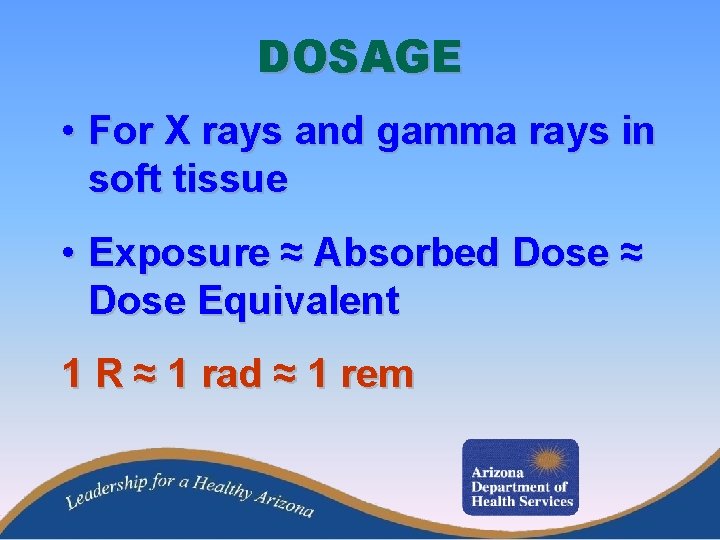 DOSAGE

• For X rays and gamma rays in soft tissue

• Exposure ≈ Absorbed Dose ≈ Dose Equivalent

1 R ≈ 1 rad ≈ 1 rem

Leadership for a Healthy Arizona

Arizona Department of Health Services